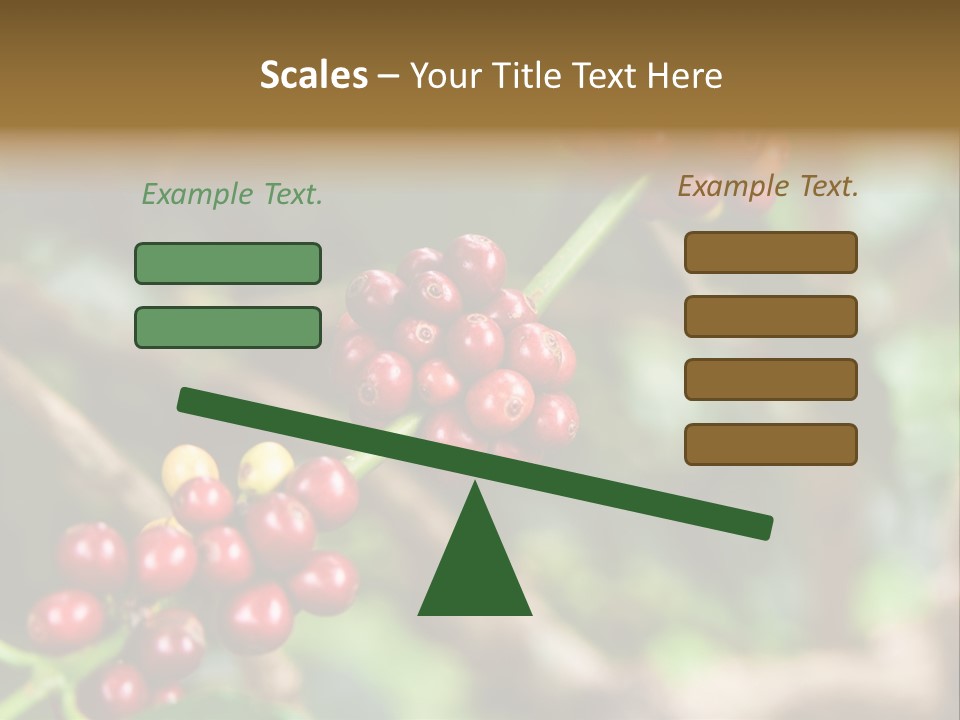 Scales – Your Title Text Here

Example Text.

Example Text.